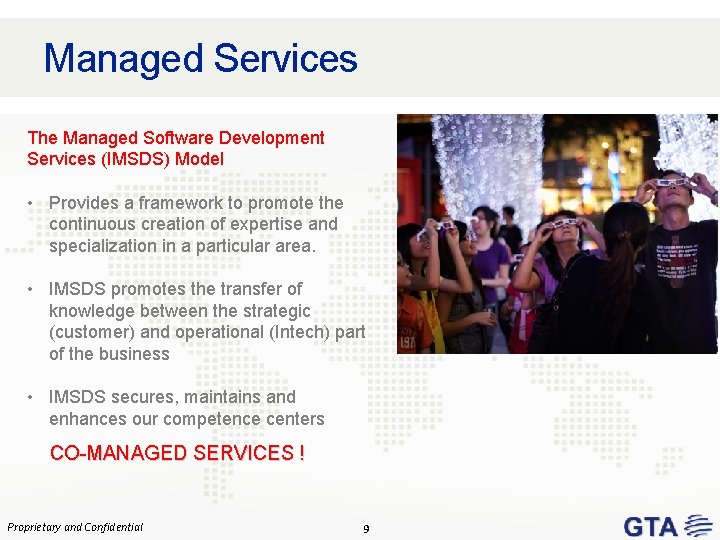 Managed Services

The Managed Software Development Services (IMSDS) Model

• Provides a framework to promote the continuous creation of expertise and specialization in a particular area.

• IMSDS promotes the transfer of knowledge between the strategic (customer) and operational (Intech) part of the business

• IMSDS secures, maintains and enhances our competence centers

CO-MANAGED SERVICES !

Proprietary and Confidential

9

GTA